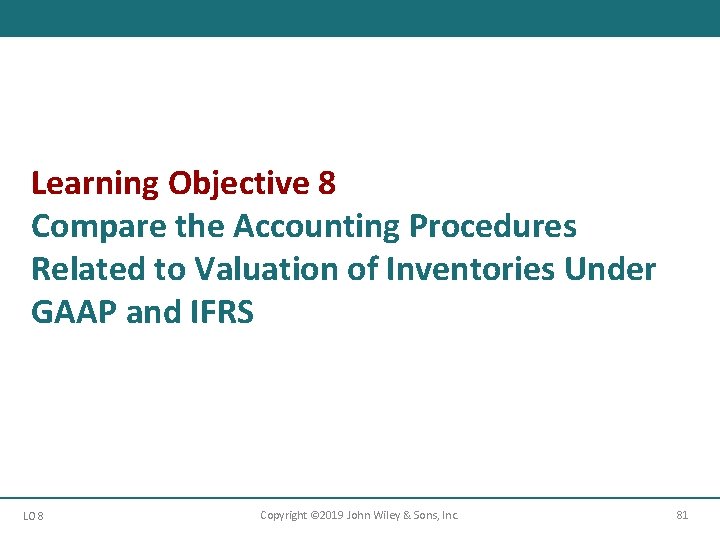 Learning Objective 8
Compare the Accounting Procedures Related to Valuation of Inventories Under GAAP and IFRS

LO 8

Copyright ©2019 John Wiley & Sons, Inc.

81